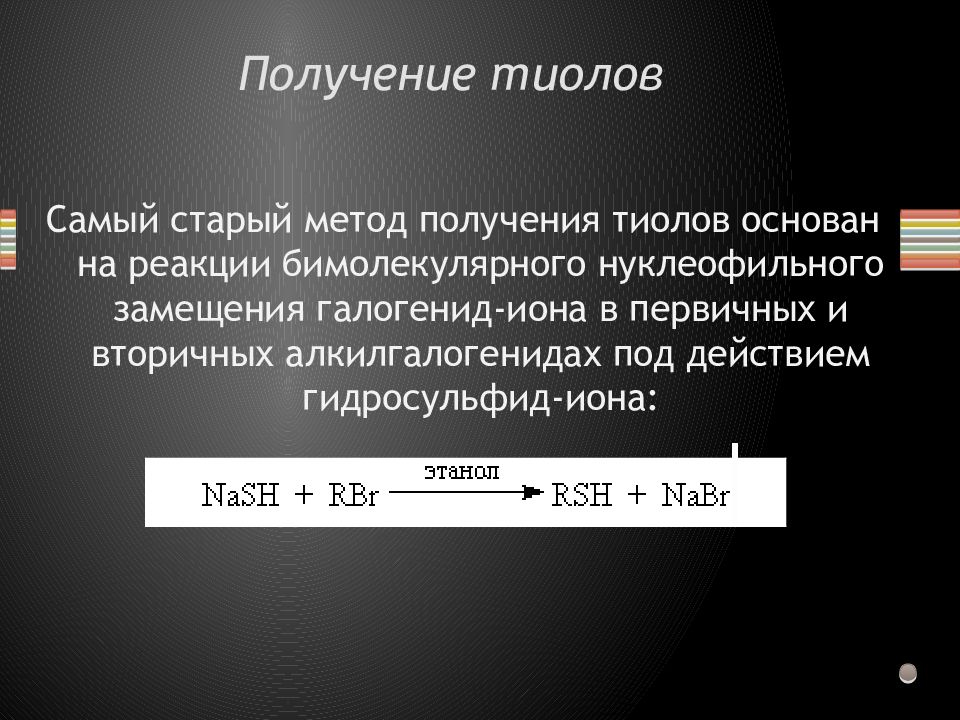 Получение тиолов

Самый старый метод получения тиолов основан на реакции бимолекулярного нуклеофильного замещения галогенид-иона в первичных и вторичных алкилгалогенидах под действием гидросульфид-иона:

$NaSH + RBr \xrightarrow{\text{этанол}} RSH + NaBr$